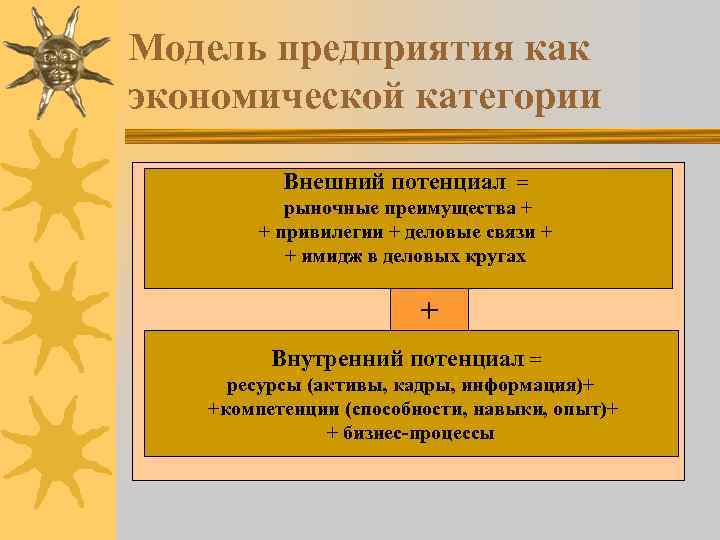 Модель предприятия как экономической категории

Внешний потенциал =
рыночные преимущества +
+ привилегии + деловые связи +
+ имидж в деловых кругах

+

Внутренний потенциал =
ресурсы (активы, кадры, информация)+
+компетенции (способности, навыки, опыт)+
+ бизнес-процессы